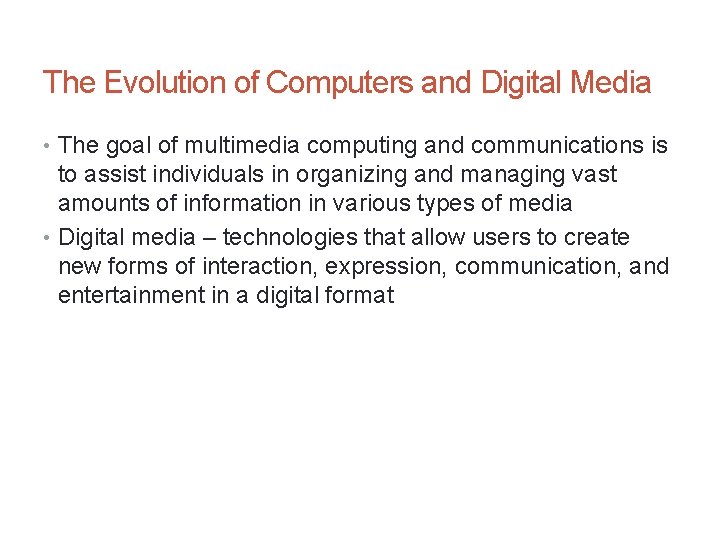 The Evolution of Computers and Digital Media

• The goal of multimedia computing and communications is to assist individuals in organizing and managing vast amounts of information in various types of media

• Digital media – technologies that allow users to create new forms of interaction, expression, communication, and entertainment in a digital format